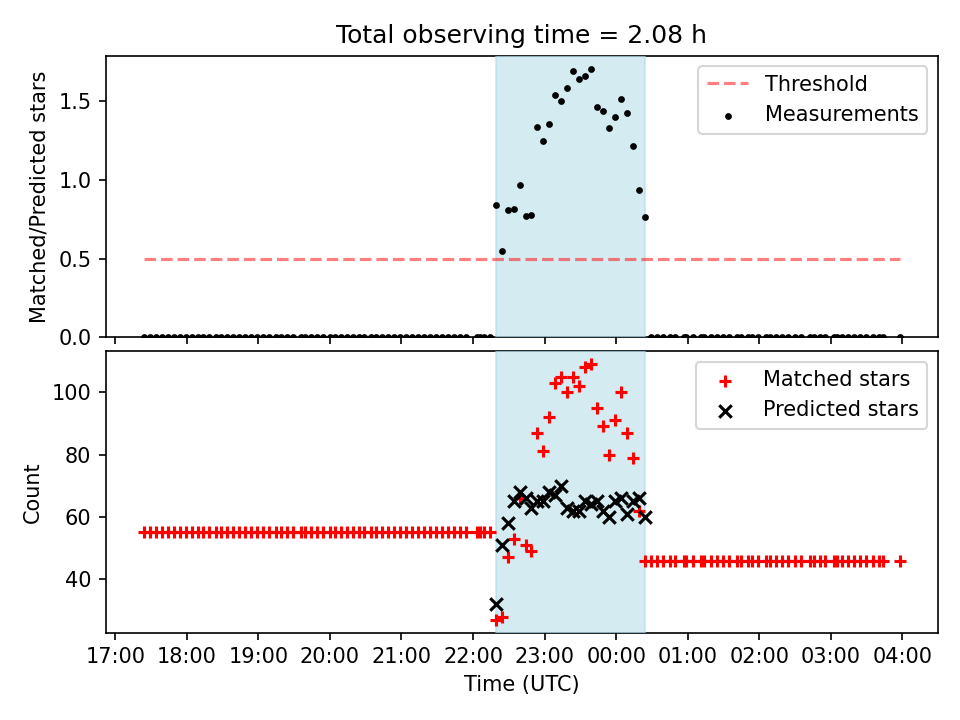 Total observing time = 2.08 h

Matched/Predicted stars

1.5
1.0
0.5
0.0

Threshold
Measurements

Count

100
80
60
40

Matched stars
Predicted stars

17:00 18:00 19:00 20:00 21:00 22:00 23:00 00:00 01:00 02:00 03:00 04:00

Time (UTC)